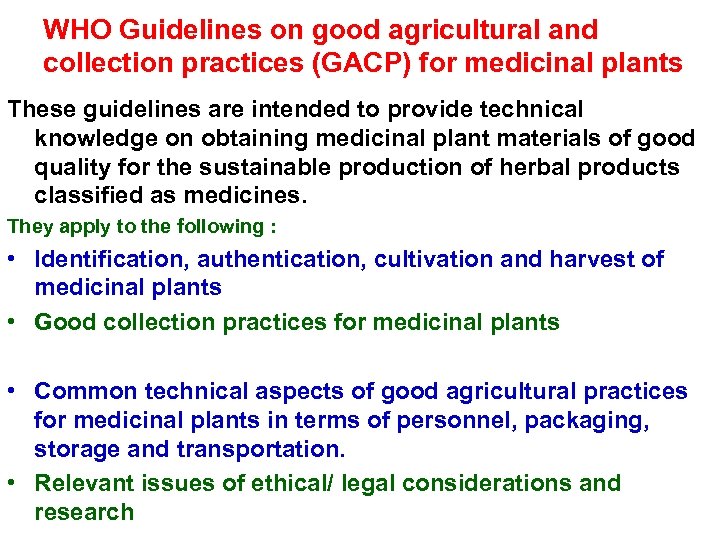 WHO Guidelines on good agricultural and collection practices (GACP) for medicinal plants

These guidelines are intended to provide technical knowledge on obtaining medicinal plant materials of good quality for the sustainable production of herbal products classified as medicines.

They apply to the following :

• Identification, authentication, cultivation and harvest of medicinal plants
• Good collection practices for medicinal plants

• Common technical aspects of good agricultural practices for medicinal plants in terms of personnel, packaging, storage and transportation.
• Relevant issues of ethical/ legal considerations and research